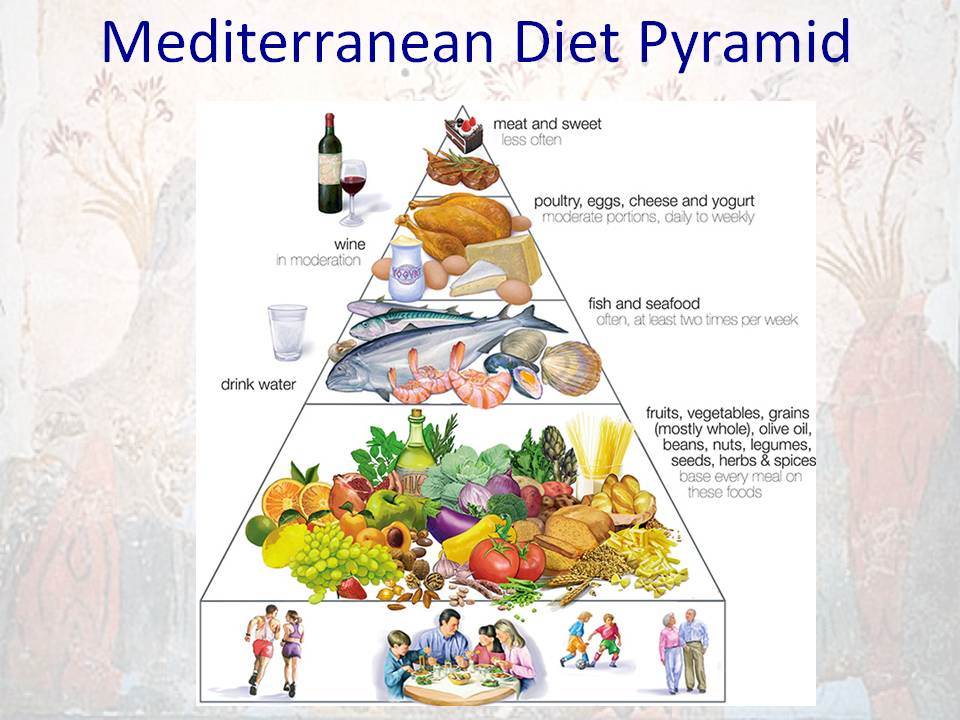 Mediterranean Diet Pyramid

meat and sweet
less often

poultry, eggs, cheese and yogurt
moderate portions, daily to weekly

wine
in moderation

fish and seafood
often, at least two times per week

drink water

fruits, vegetables, grains (mostly whole), olive oil, beans, nuts, legumes, seeds, herbs & spices
base every meal on these foods